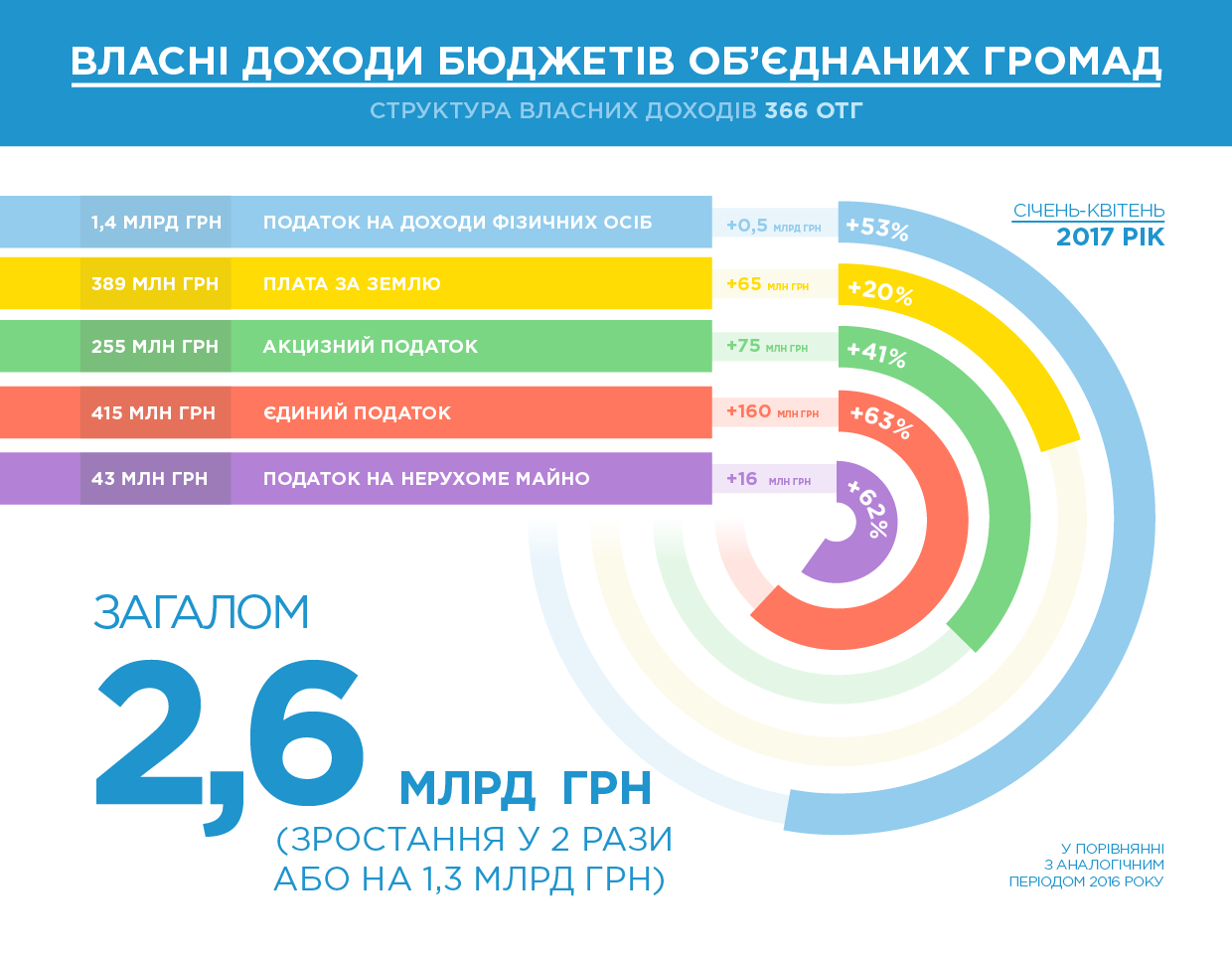 ВЛАСНІ ДОХОДИ БЮДЖЕТІВ ОБ'ЄДНАНИХ ГРОМАД

СТРУКТУРА ВЛАСНИХ ДОХОДІВ 366 ОТГ

СІЧЕНЬ-КВІТЕНЬ
2017 РІК

1,4 МЛРД ГРН ПОДАТОК НА ДОХОДИ ФІЗИЧНИХ ОСІБ +0,5 МЛРД ГРН +53%

389 МЛН ГРН ПЛАТА ЗА ЗЕМЛЮ +65 МЛН ГРН +20%

255 МЛН ГРН АКЦИЗНИЙ ПОДАТОК +75 МЛН ГРН +41%

415 МЛН ГРН ЄДИНИЙ ПОДАТОК +160 МЛН ГРН +63%

43 МЛН ГРН ПОДАТОК НА НЕРУХОМЕ МАЙНО +16 МЛН ГРН +62%

ЗАГАЛОМ

2,6 МЛРД ГРН

(ЗРОСТАННЯ У 2 РАЗИ АБО НА 1,3 МЛРД ГРН)

У ПОРІВНЯННІ З АНАЛОГІЧНИМ ПЕРІОДОМ 2016 РОКУ